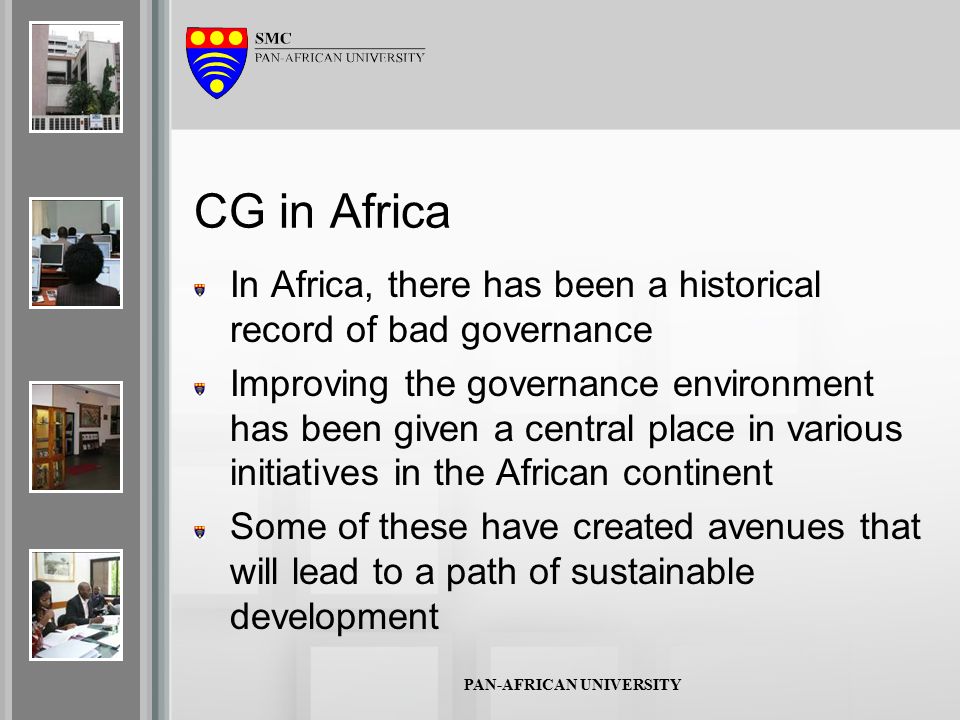 SMC
PAN-AFRICAN UNIVERSITY

CG in Africa

In Africa, there has been a historical record of bad governance

Improving the governance environment has been given a central place in various initiatives in the African continent

Some of these have created avenues that will lead to a path of sustainable development

PAN-AFRICAN UNIVERSITY